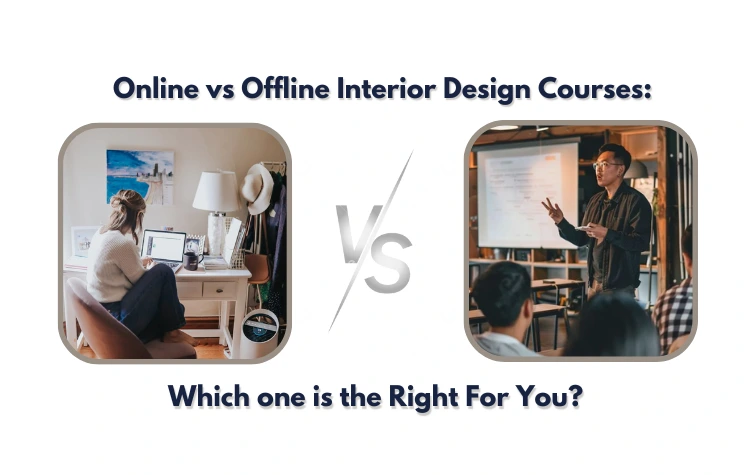 Online vs Offline Interior Design Courses:

VS

Which one is the Right For You?